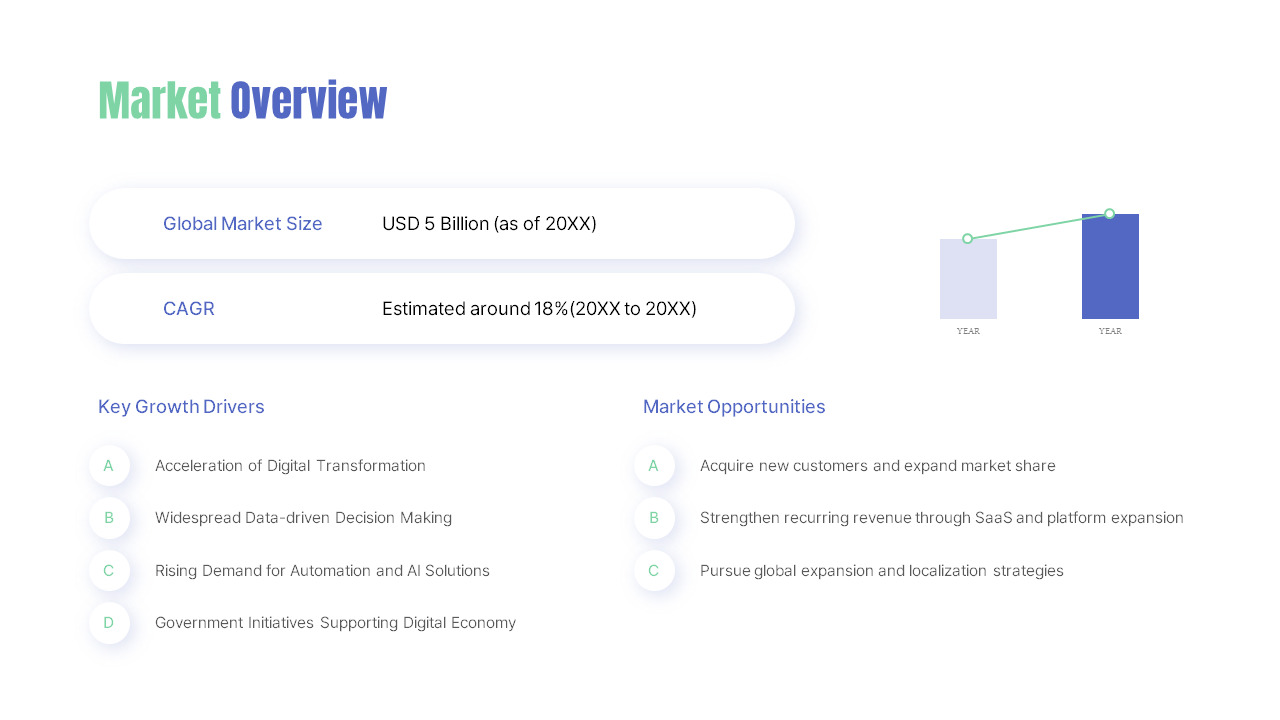 Market Overview

Global Market Size USD 5 Billion (as of 20XX)

CAGR Estimated around 18%(20XX to 20XX)

YEAR YEAR

Key Growth Drivers

A Acceleration of Digital Transformation

B Widespread Data-driven Decision Making

C Rising Demand for Automation and AI Solutions

D Government Initiatives Supporting Digital Economy

Market Opportunities

A Acquire new customers and expand market share

B Strengthen recurring revenue through SaaS and platform expansion

C Pursue global expansion and localization strategies